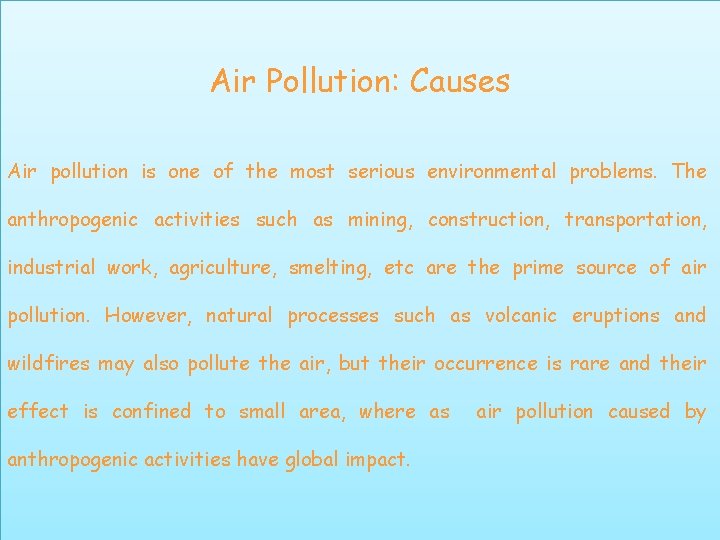 Air Pollution: Causes

Air pollution is one of the most serious environmental problems. The anthropogenic activities such as mining, construction, transportation, industrial work, agriculture, smelting, etc are the prime source of air pollution. However, natural processes such as volcanic eruptions and wildfires may also pollute the air, but their occurrence is rare and their effect is confined to small area, where as air pollution caused by anthropogenic activities have global impact.